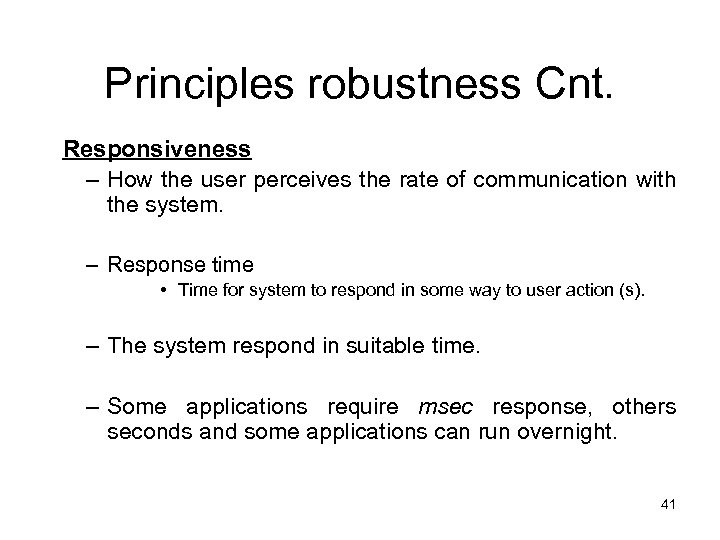 Principles robustness Cnt.

Responsiveness

– How the user perceives the rate of communication with the system.

– Response time

• Time for system to respond in some way to user action (s).

– The system respond in suitable time.

– Some applications require msec response, others seconds and some applications can run overnight.

41